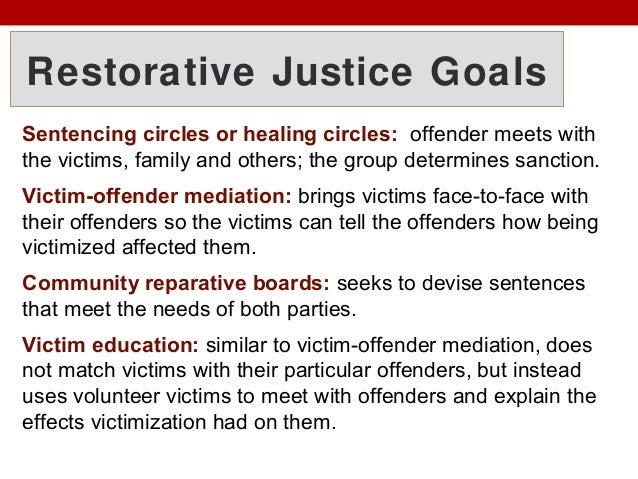 Restorative Justice Goals

Sentencing circles or healing circles: offender meets with the victims, family and others; the group determines sanction.

Victim-offender mediation: brings victims face-to-face with their offenders so the victims can tell the offenders how being victimized affected them.

Community reparative boards: seeks to devise sentences that meet the needs of both parties.

Victim education: similar to victim-offender mediation, does not match victims with their particular offenders, but instead uses volunteer victims to meet with offenders and explain the effects victimization had on them.